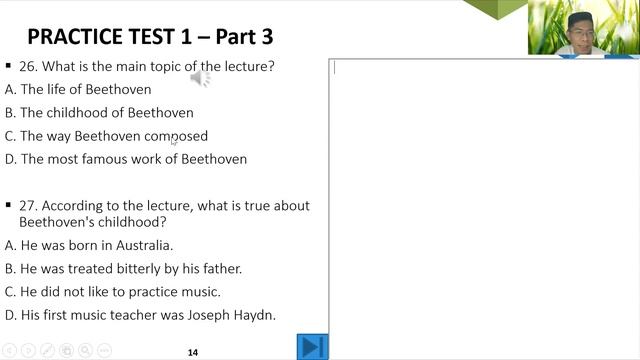 PRACTICE TEST 1 – Part 3

▪ 26. What is the main topic of the lecture?

A. The life of Beethoven

B. The childhood of Beethoven

C. The way Beethoven composed

D. The most famous work of Beethoven

▪ 27. According to the lecture, what is true about Beethoven's childhood?

A. He was born in Australia.

B. He was treated bitterly by his father.

C. He did not like to practice music.

D. His first music teacher was Joseph Haydn.

14